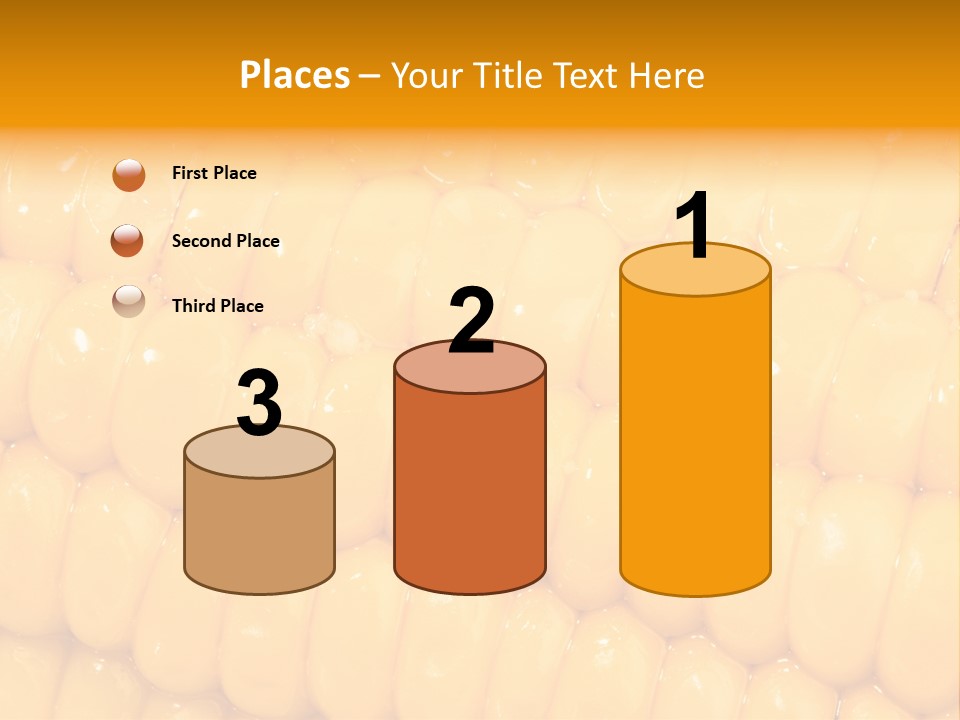 Places – Your Title Text Here

First Place

Second Place

Third Place

3

2

1